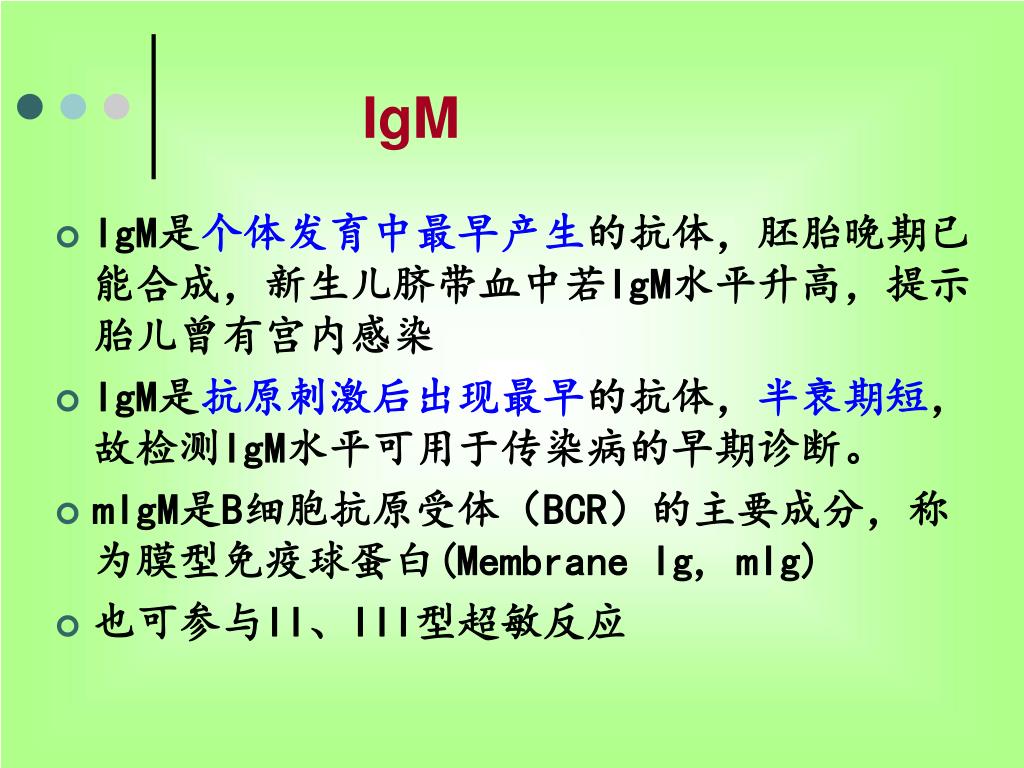 IgM

IgM是个体发育中最早产生的抗体，胚胎晚期已能合成，新生儿脐带血中若IgM水平升高，提示胎儿曾有宫内感染

IgM是抗原刺激后出现最早的抗体，半衰期短，故检测IgM水平可用于传染病的早期诊断。

mIgM是B细胞抗原受体（BCR）的主要成分，称为膜型免疫球蛋白(Membrane Ig, mIg)

也可参与II、III型超敏反应